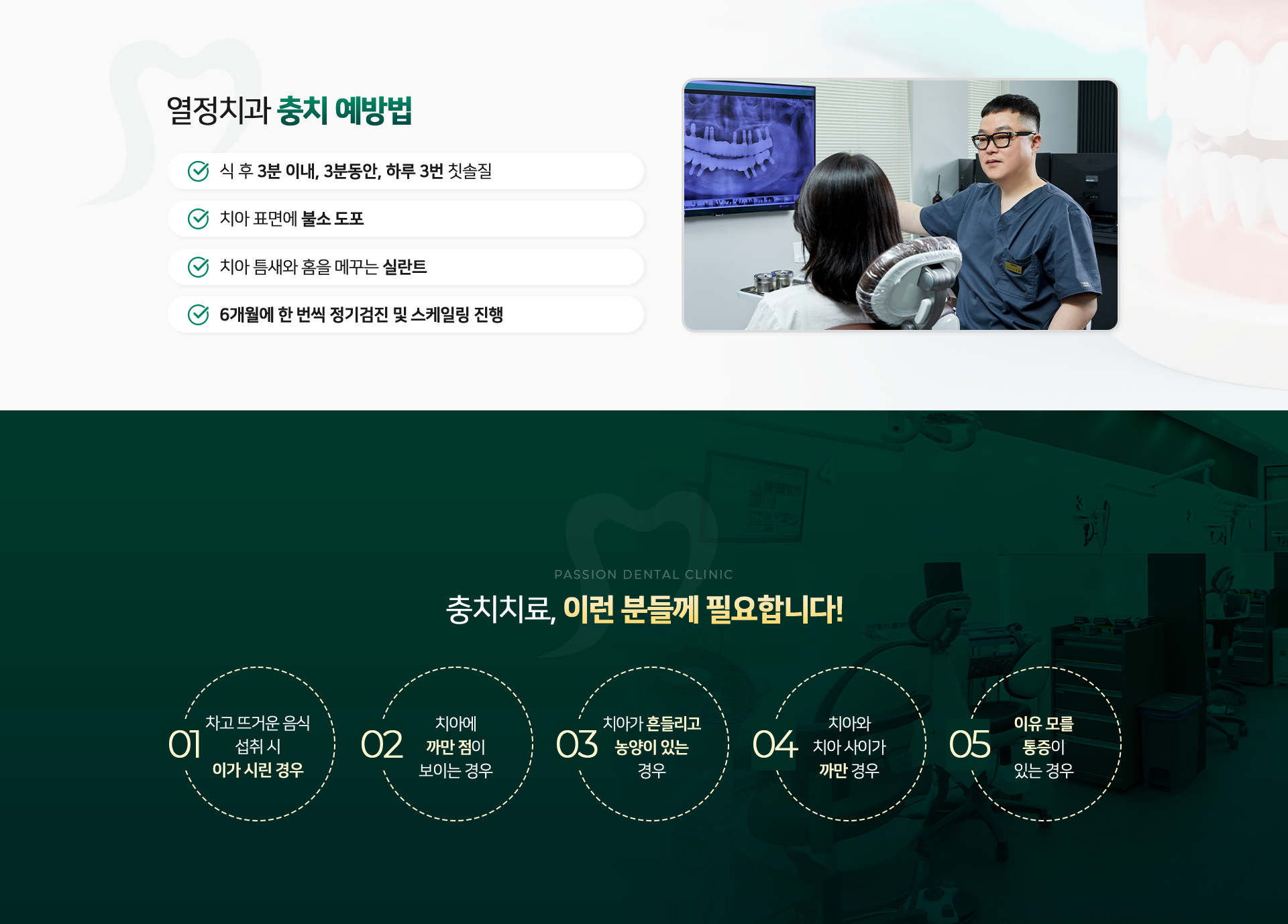 열정치과 충치 예방법

식 후 3분 이내, 3분동안, 하루 3번 칫솔질

치아 표면에 불소 도포

치아 틈새와 홈을 메꾸는 실란트

6개월에 한 번씩 정기검진 및 스케일링 진행

PASSION DENTAL CLINIC

충치치료, 이런 분들께 필요합니다!

01 차고 뜨거운 음식 섭취 시 이가 시린 경우

02 치아에 까만 점이 보이는 경우

03 치아가 흔들리고 농양이 있는 경우

04 치아와 치아 사이가 까만 경우

05 이유 모를 통증이 있는 경우